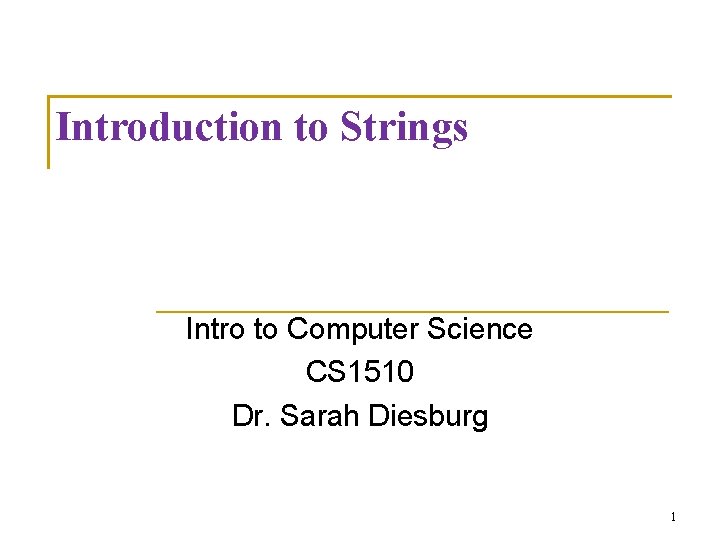 Introduction to Strings

Intro to Computer Science
CS1510
Dr. Sarah Diesburg

1